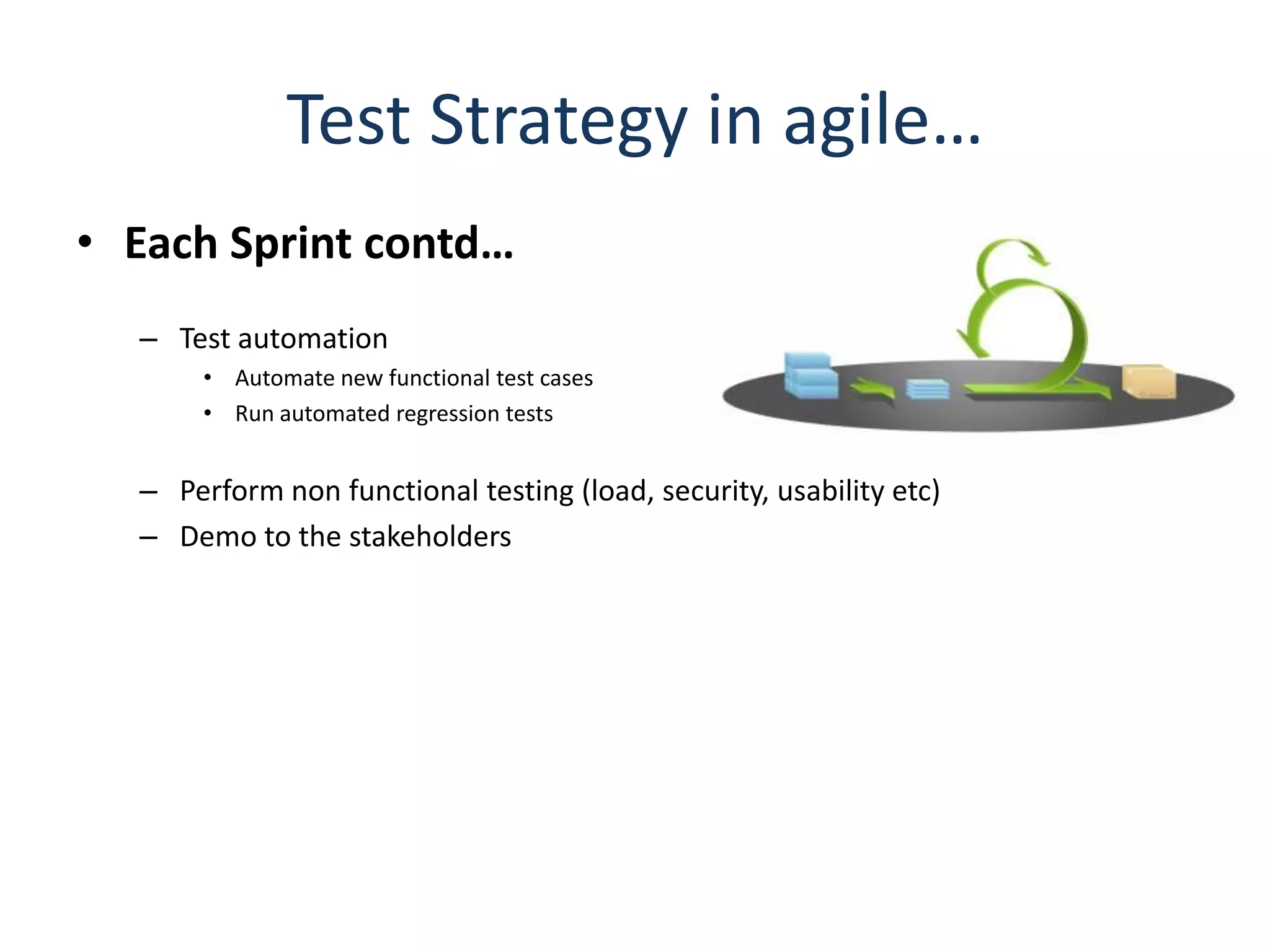 Test Strategy in agile…

• Each Sprint contd…

– Test automation
  • Automate new functional test cases
  • Run automated regression tests

– Perform non functional testing (load, security, usability etc)
– Demo to the stakeholders